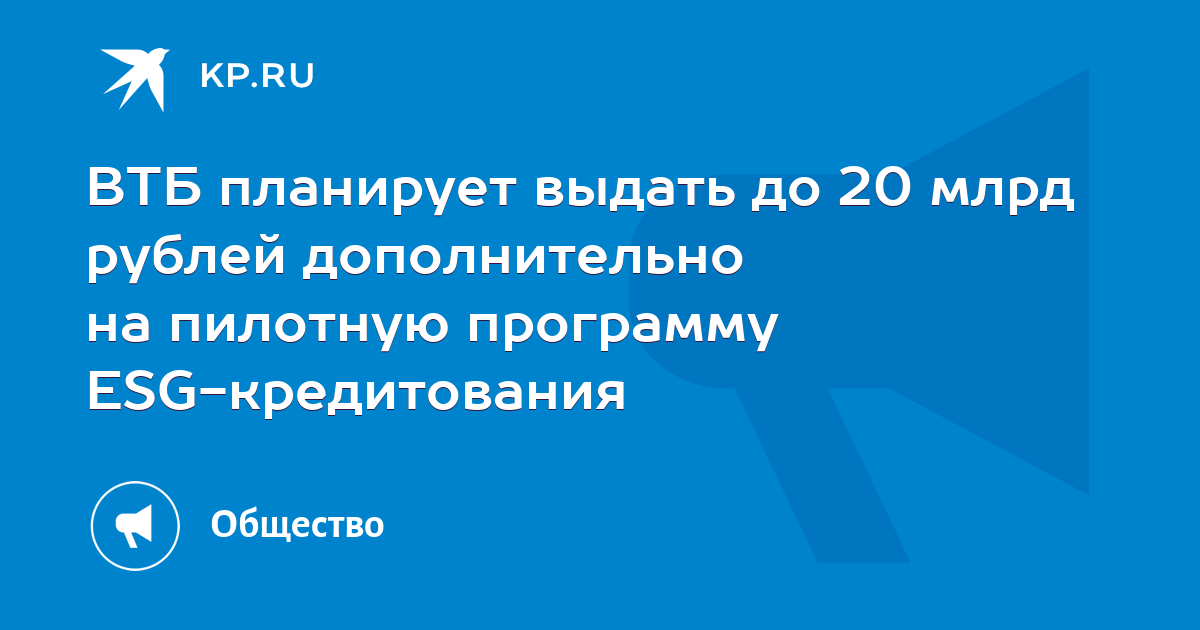 KP.RU

ВТБ планирует выдать до 20 млрд рублей дополнительно на пилотную программу ESG-кредитования

Общество